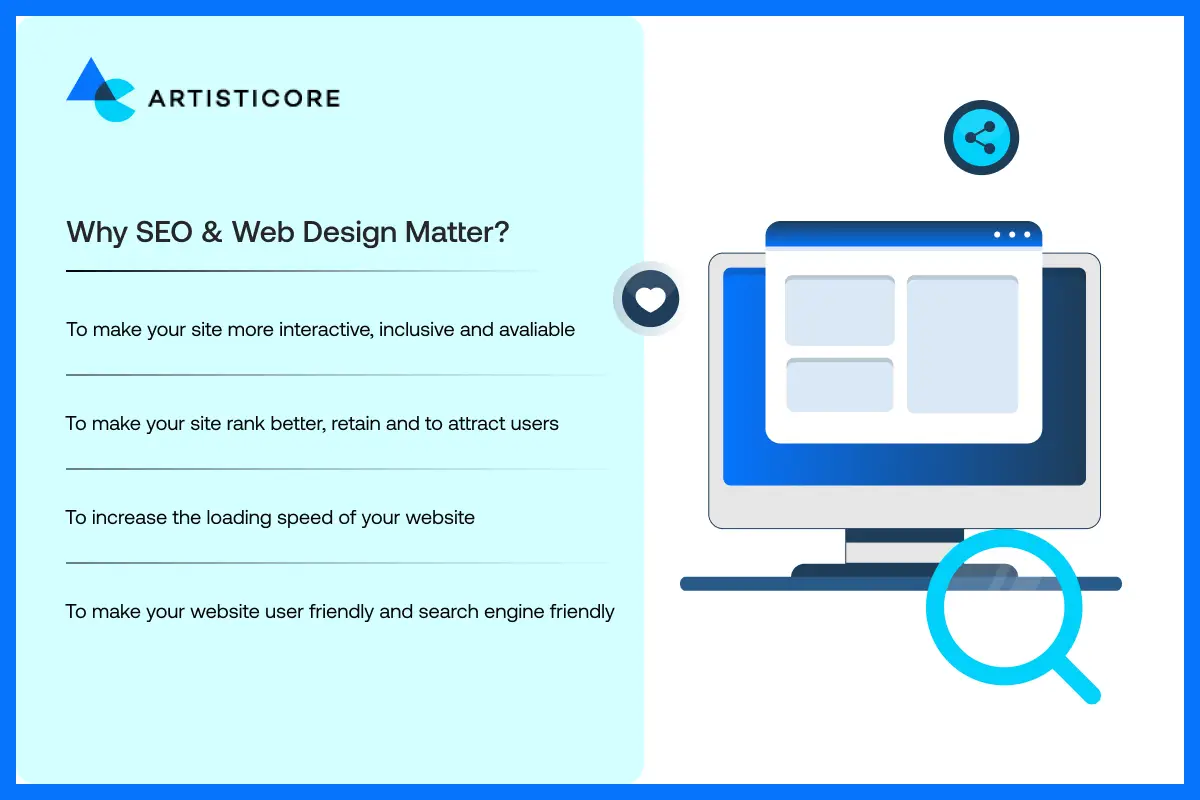 ARTISTICORE

Why SEO & Web Design Matter?

To make your site more interactive, inclusive and avaliable

To make your site rank better, retain and to attract users

To increase the loading speed of your website

To make your website user friendly and search engine friendly